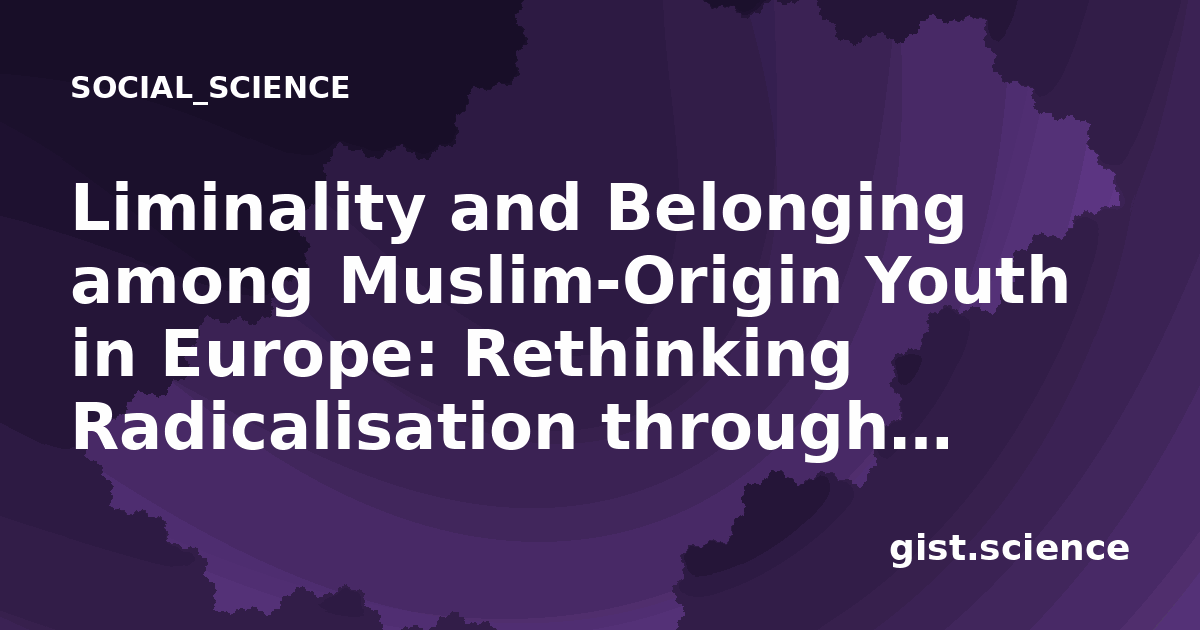 SOCIAL_SCIENCE

Liminality and Belonging among Muslim-Origin Youth in Europe: Rethinking Radicalisation through...

gist.science